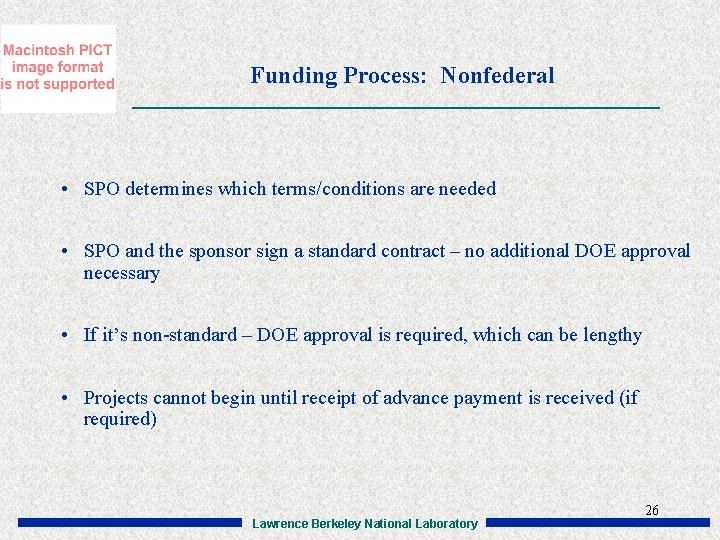 Macintosh PICT image format is not supported

Funding Process: Nonfederal

• SPO determines which terms/conditions are needed

• SPO and the sponsor sign a standard contract – no additional DOE approval necessary

• If it's non-standard – DOE approval is required, which can be lengthy

• Projects cannot begin until receipt of advance payment is received (if required)

26

Lawrence Berkeley National Laboratory